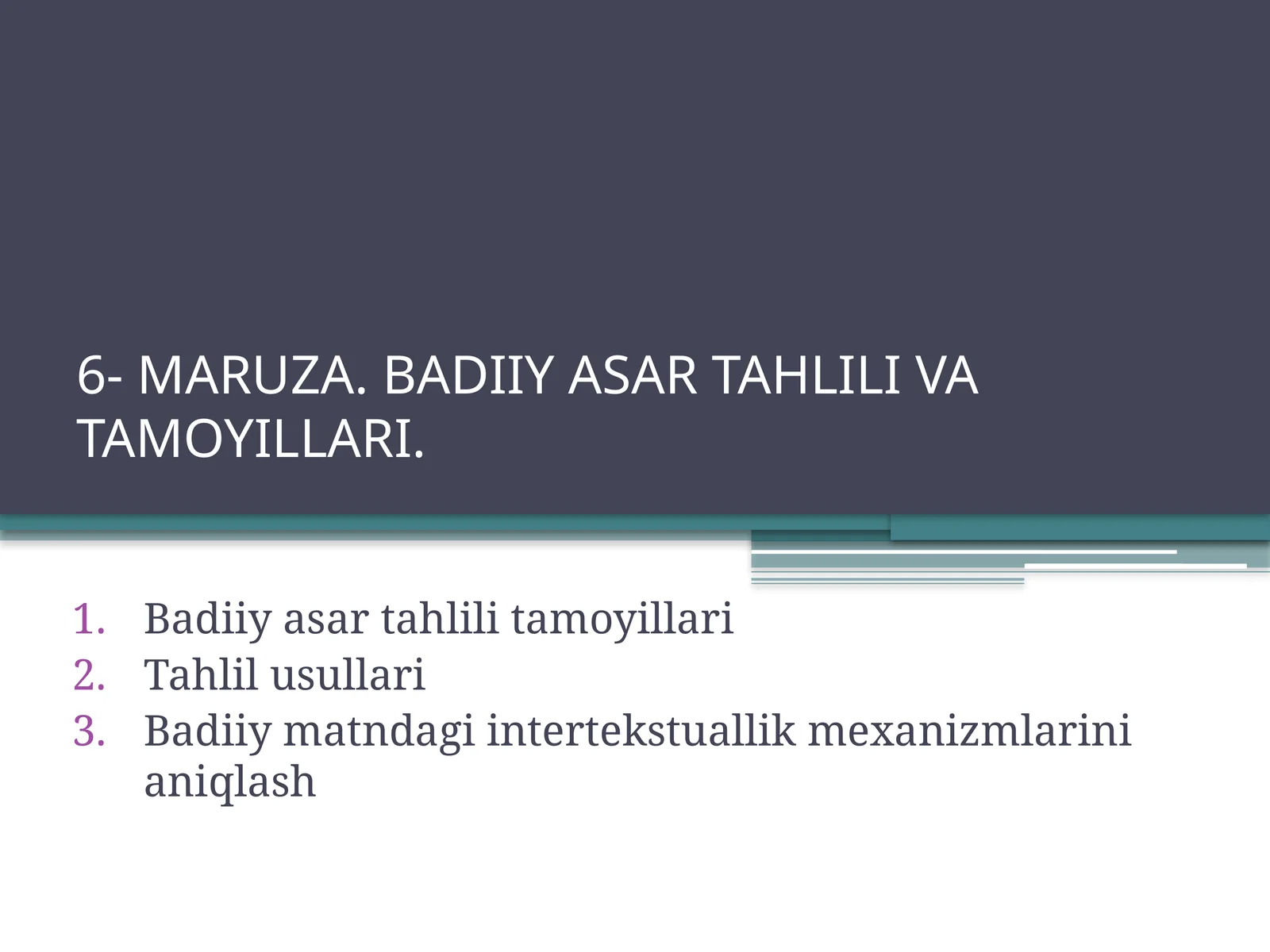 6- MARUZA. BADIIY ASAR TAHLILI VA TAMOYILLARI.

1. Badiiy asar tahlili tamoyillari
2. Tahlil usullari
3. Badiiy matndagi intertekstuallik mexanizmlarini aniqlash